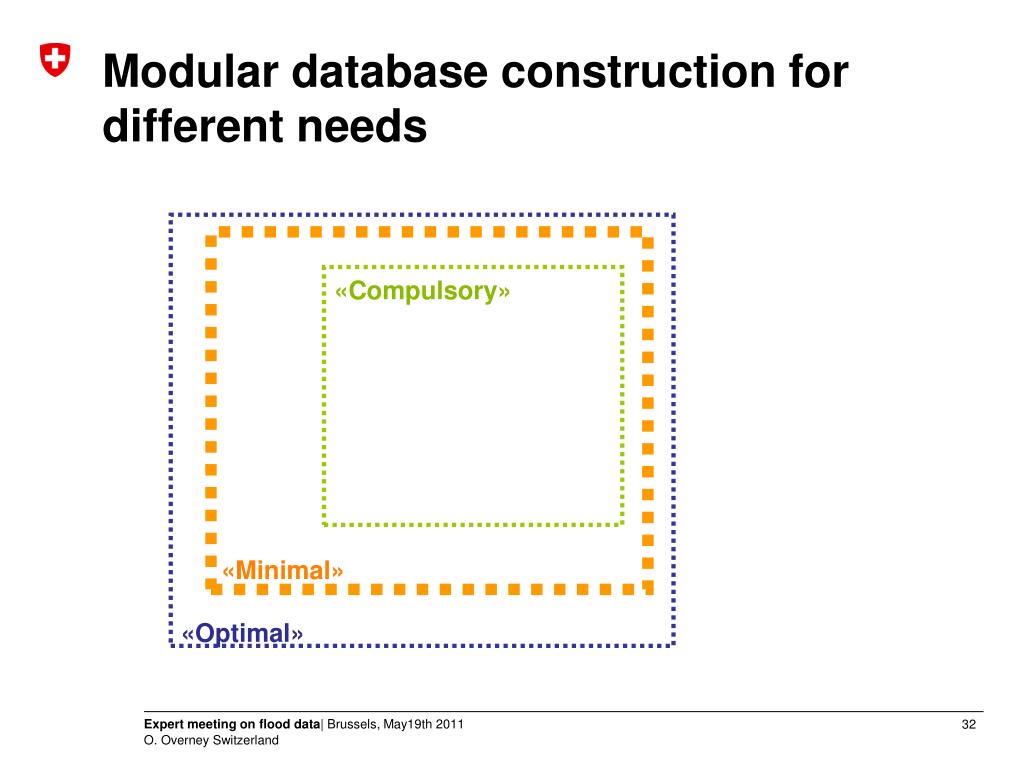 Modular database construction for different needs

«Compulsory»

«Minimal»

«Optimal»

Expert meeting on flood data| Brussels, May19th 2011
O. Overney Switzerland

32